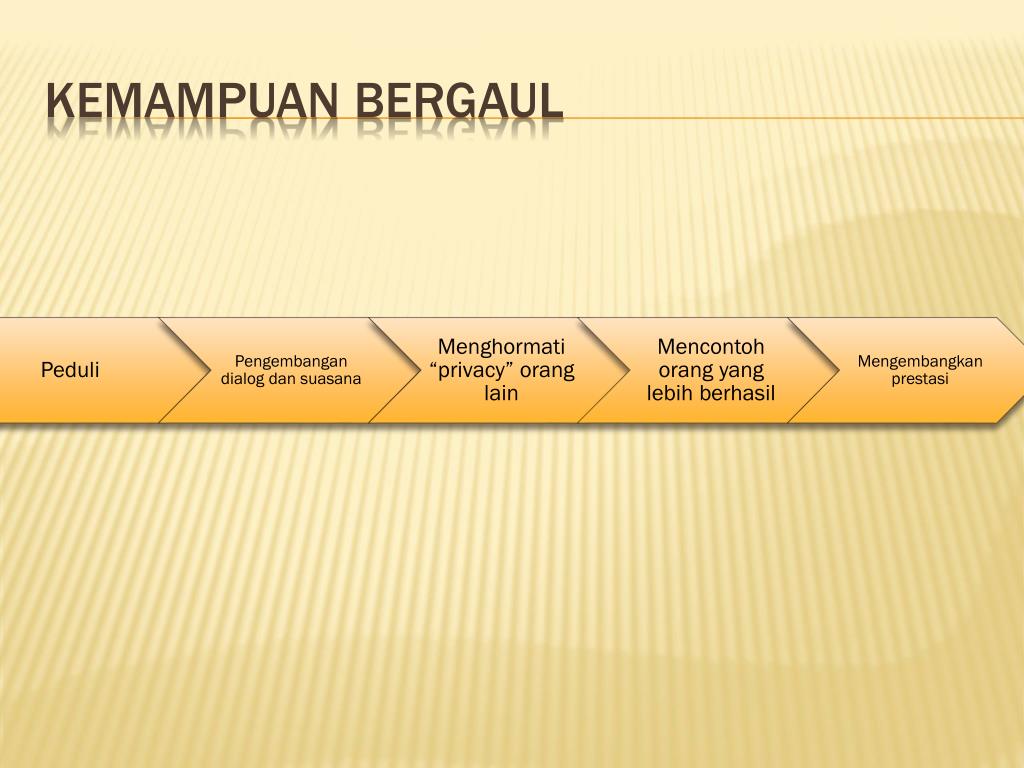 KEMAMPUAN BERGAUL

Peduli

Pengembangan dialog dan suasana

Menghormati “privacy” orang lain

Mencontoh orang yang lebih berhasil

Mengembangkan prestasi